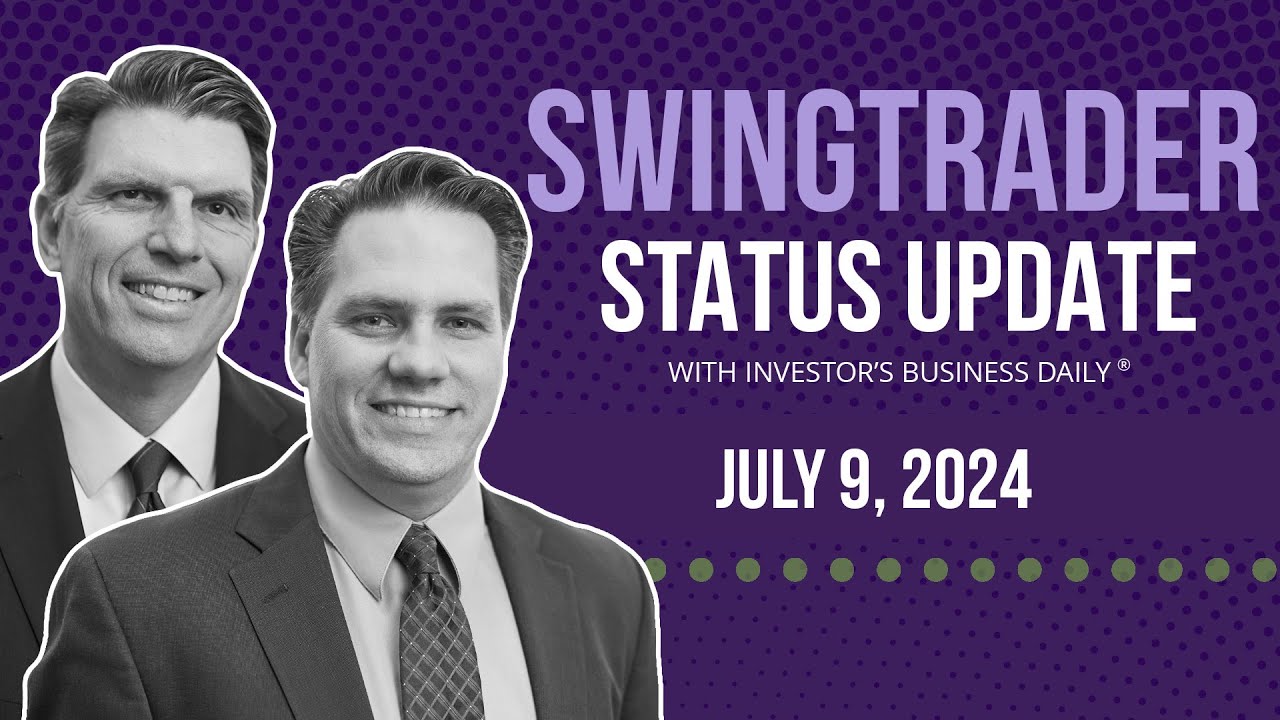 SWINGTRADER
STATUS UPDATE
WITH INVESTOR'S BUSINESS DAILY ®

JULY 9, 2024